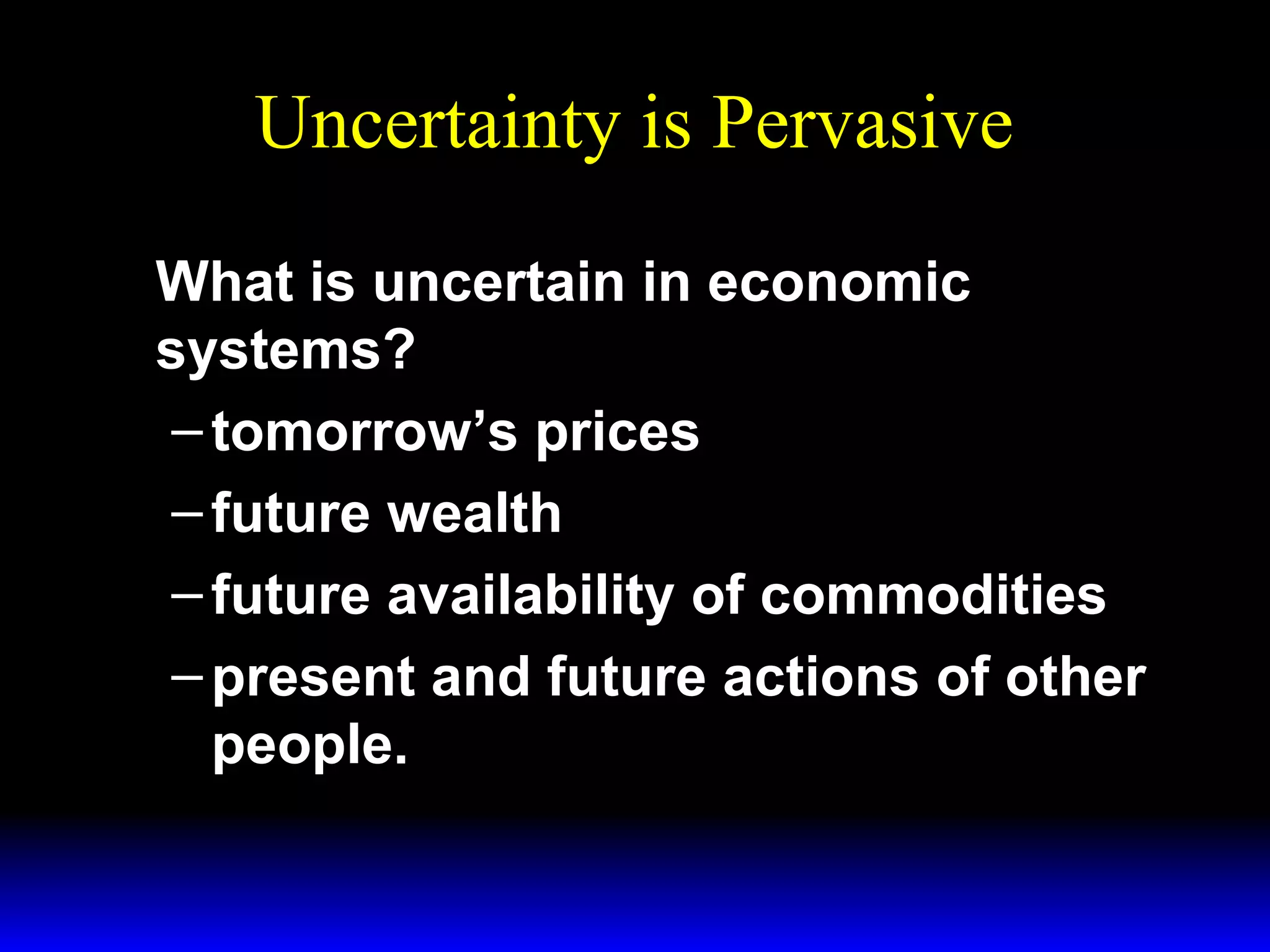 Uncertainty is Pervasive

What is uncertain in economic systems?

– tomorrow’s prices

– future wealth

– future availability of commodities

– present and future actions of other people.